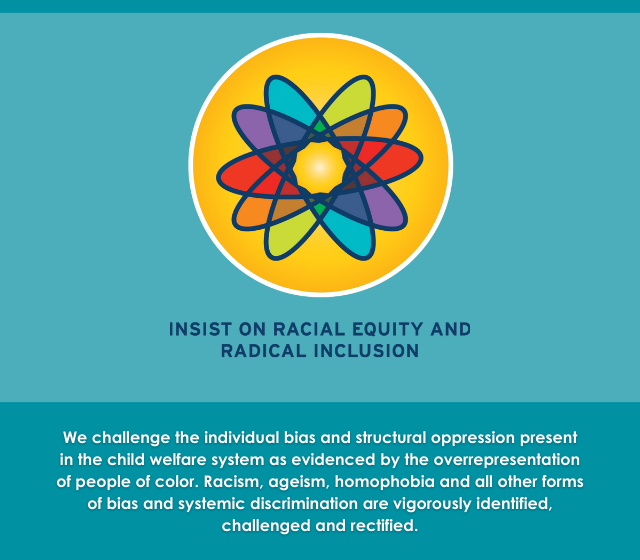 INSIST ON RACIAL EQUITY AND RADICAL INCLUSION

We challenge the individual bias and structural oppression present in the child welfare system as evidenced by the overrepresentation of people of color. Racism, ageism, homophobia and all other forms of bias and systemic discrimination are vigorously identified, challenged and rectified.